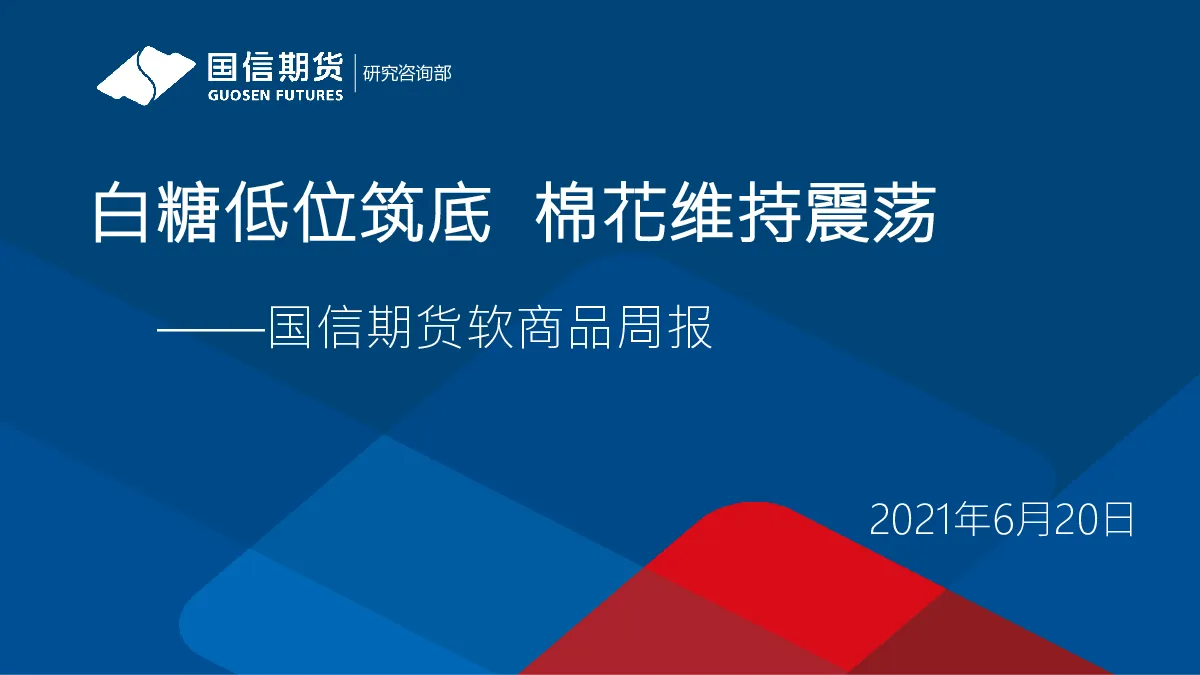 国信期货
GUOSEN FUTURES
研究咨询部

白糖低位筑底 棉花维持震荡

——国信期货软商品周报

2021年6月20日